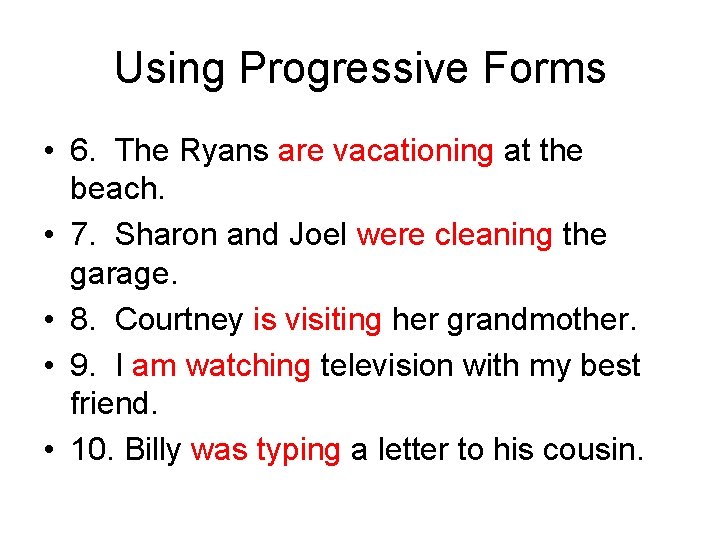 Using Progressive Forms

• 6. The Ryans are vacationing at the beach.
• 7. Sharon and Joel were cleaning the garage.
• 8. Courtney is visiting her grandmother.
• 9. I am watching television with my best friend.
• 10. Billy was typing a letter to his cousin.